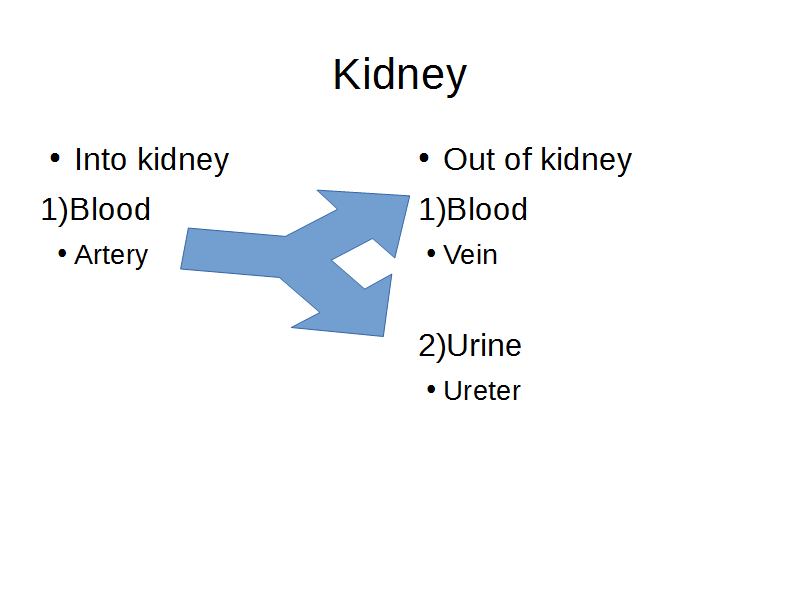 Kidney

• Into kidney

1)Blood

• Artery

• Out of kidney

1)Blood

• Vein

2)Urine

• Ureter